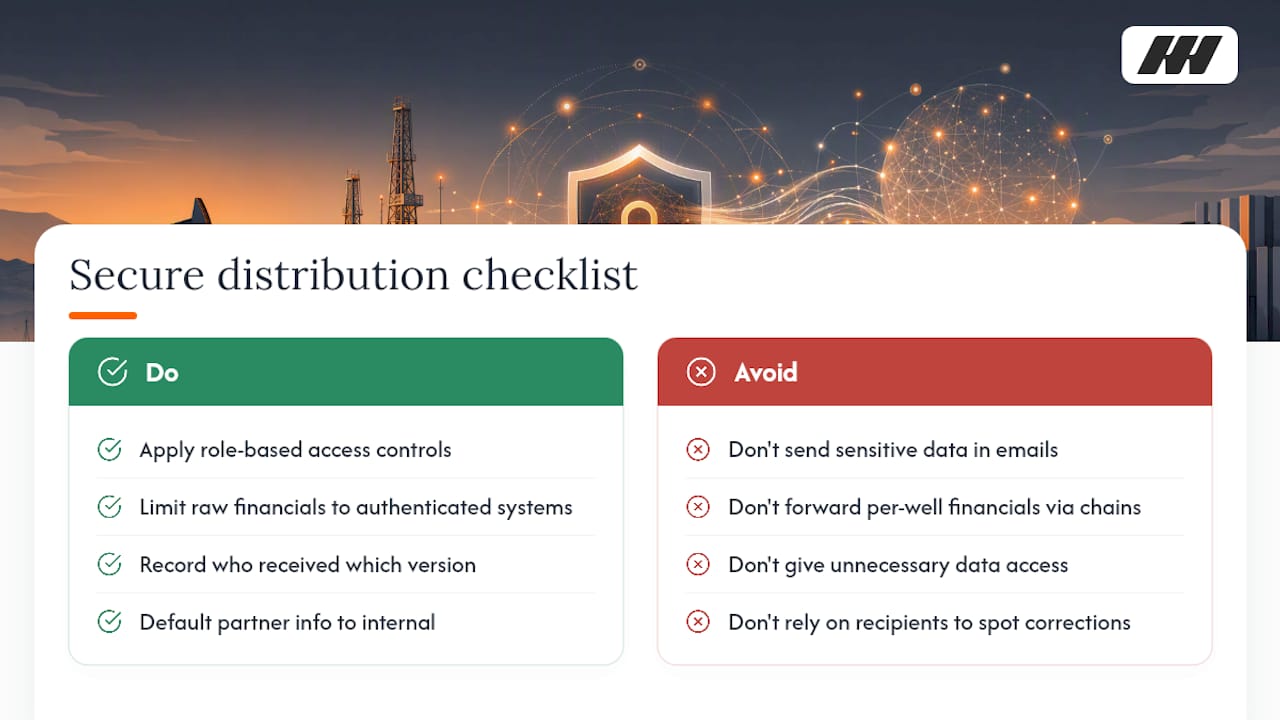 Secure distribution checklist

Do

Apply role-based access controls

Limit raw financials to authenticated systems

Record who received which version

Default partner info to internal

Avoid

Don't send sensitive data in emails

Don't forward per-well financials via chains

Don't give unnecessary data access

Don't rely on recipients to spot corrections